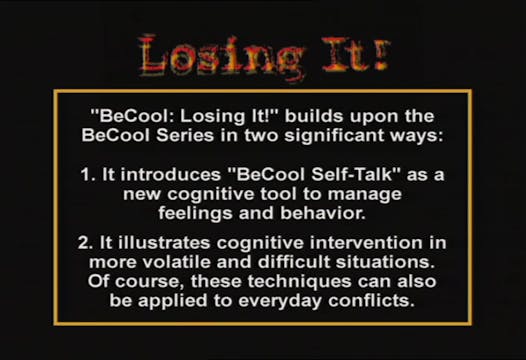 Losing It!

"BeCool: Losing It!" builds upon the BeCool Series in two significant ways:

1. It introduces "BeCool Self-Talk" as a new cognitive tool to manage feelings and behavior.

2. It illustrates cognitive intervention in more volatile and difficult situations. Of course, these techniques can also be applied to everyday conflicts.